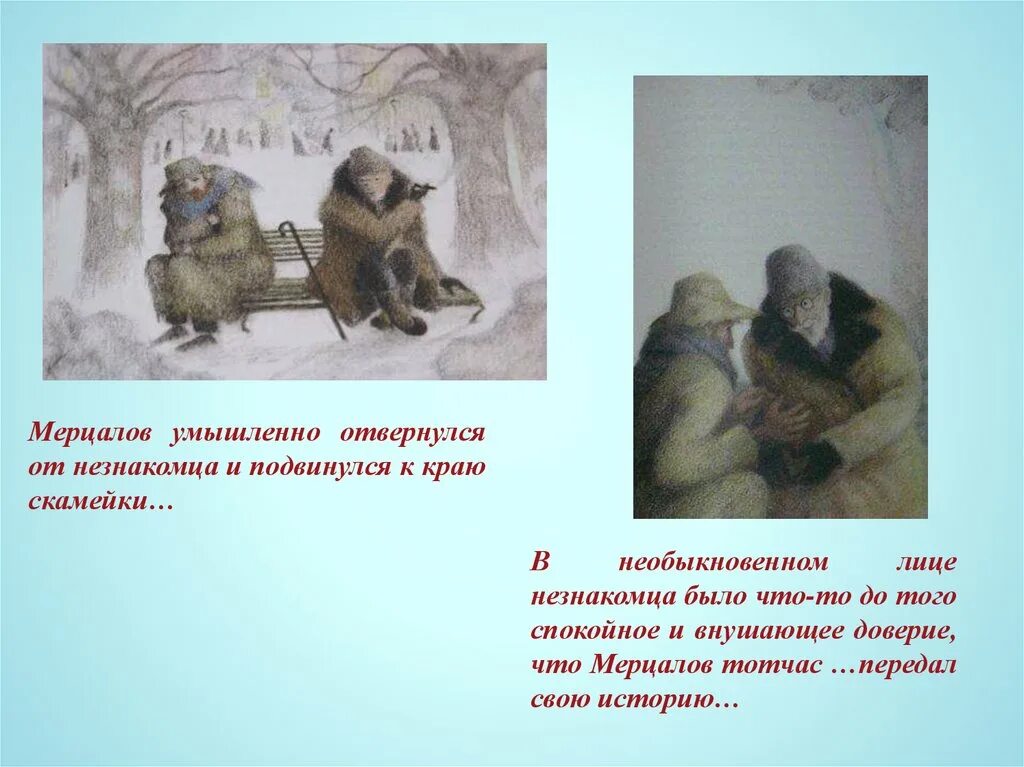 Мерцалов умышленно отвернулся от незнакомца и подвинулся к краю скамейки…

В необыкновенном лице незнакомца было что-то до того спокойное и внушающее доверие, что Мерцалов тотчас …передал свою историю…